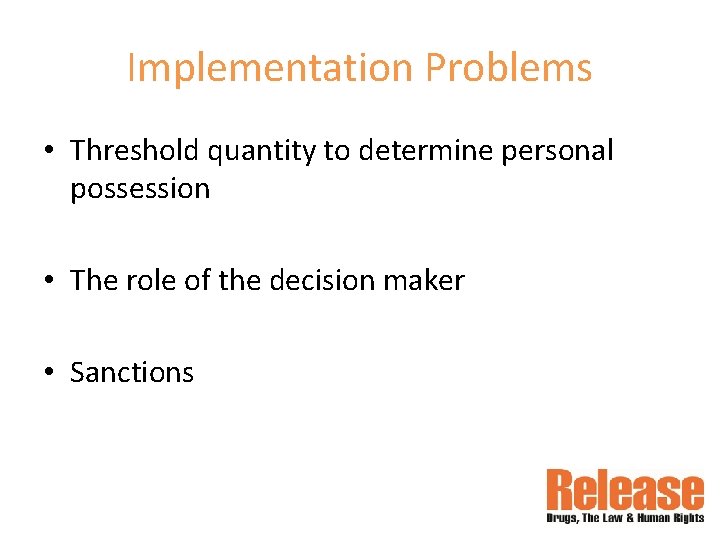 Implementation Problems

• Threshold quantity to determine personal possession

• The role of the decision maker

• Sanctions

Release
Drugs, The Law & Human Rights